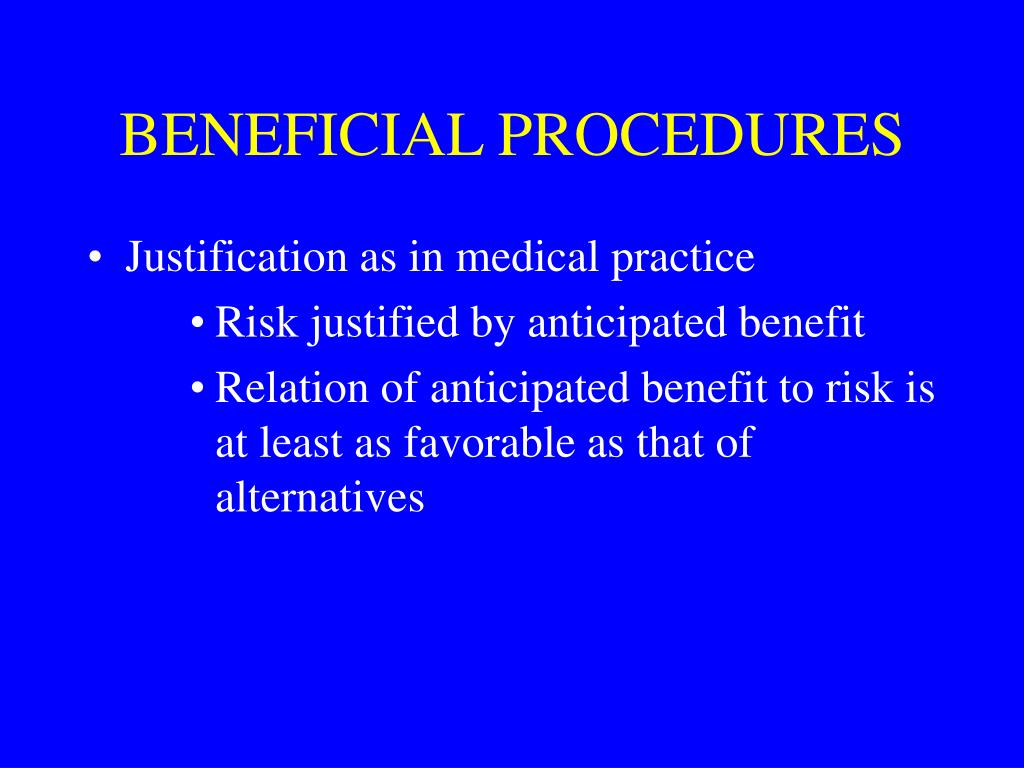 BENEFICIAL PROCEDURES

• Justification as in medical practice
  • Risk justified by anticipated benefit
  • Relation of anticipated benefit to risk is at least as favorable as that of alternatives